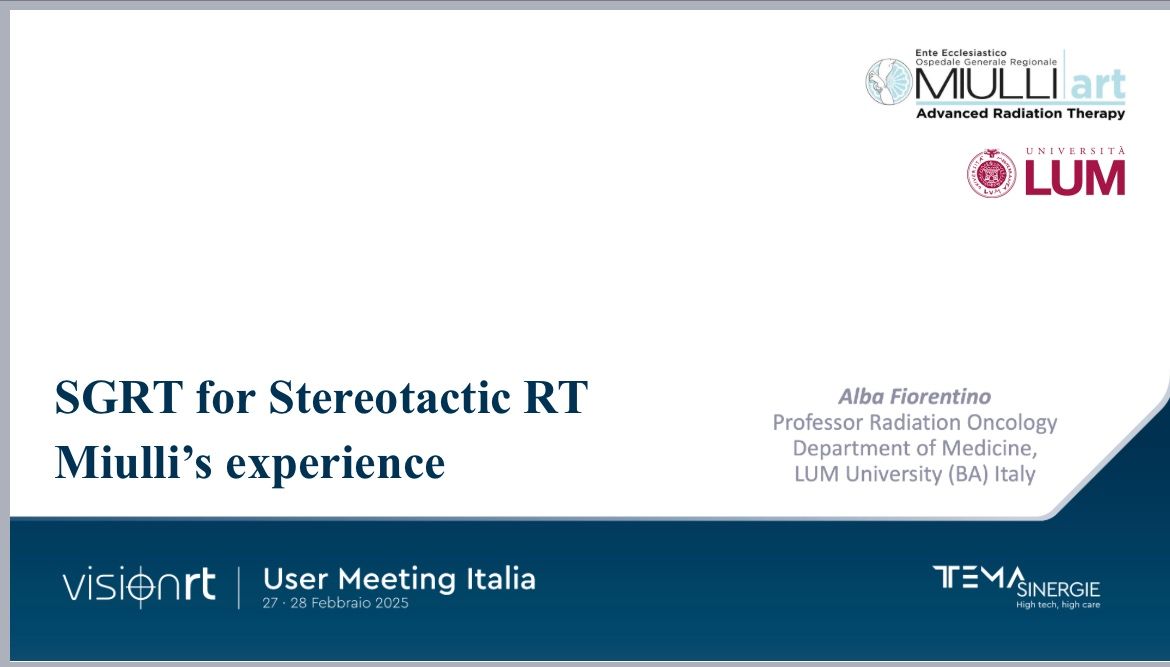 Ente Ecclesiastico
Ospedale Generale Regionale
MIULLI art
Advanced Radiation Therapy

UNIVERSITÀ
LUM

SGRT for Stereotactic RT
Miulli's experience

Alba Fiorentino
Professor Radiation Oncology
Department of Medicine,
LUM University (BA) Italy

visionrt | User Meeting Italia
27 · 28 Febbraio 2025

TEMA SINERGIE
High tech, high care